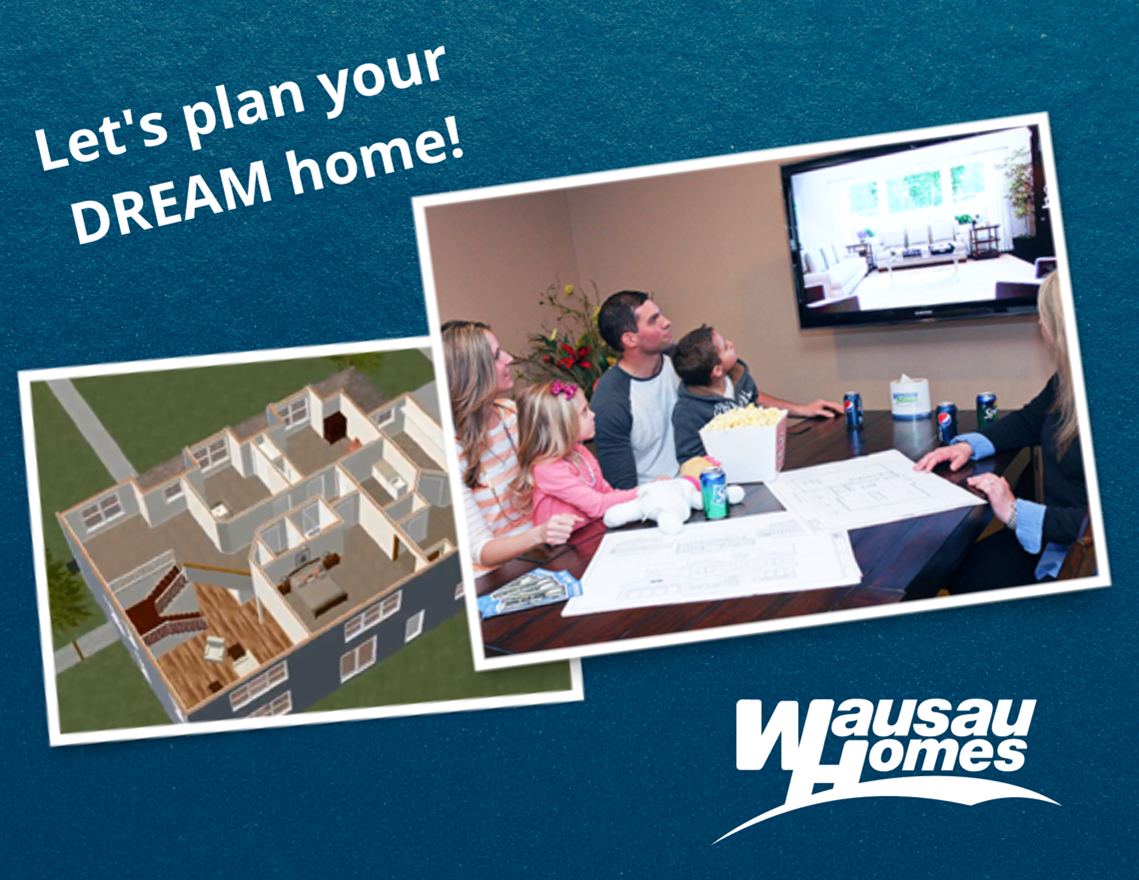 Let's plan your DREAM home!

Wausau Homes